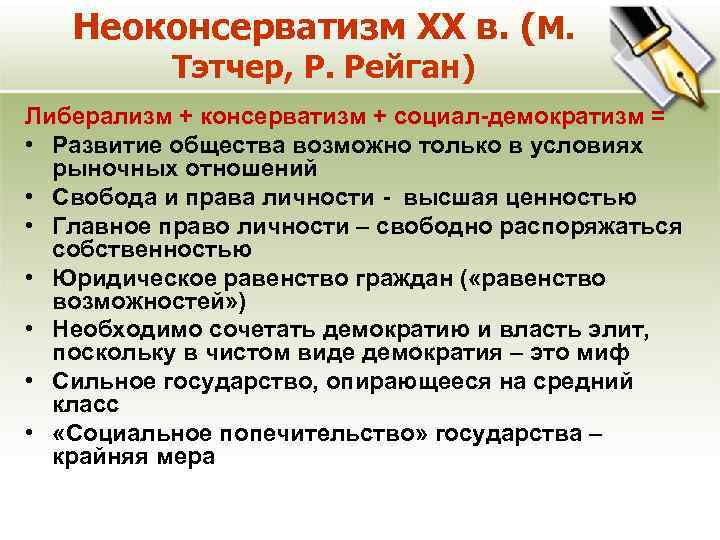 Неоконсерватизм XX в. (М. Тэтчер, Р. Рейган)

Либерализм + консерватизм + социал-демократизм =
• Развитие общества возможно только в условиях рыночных отношений
• Свобода и права личности - высшая ценностью
• Главное право личности – свободно распоряжаться собственностью
• Юридическое равенство граждан («равенство возможностей»)
• Необходимо сочетать демократию и власть элит, поскольку в чистом виде демократия – это миф
• Сильное государство, опирающееся на средний класс
• «Социальное попечительство» государства – крайняя мера